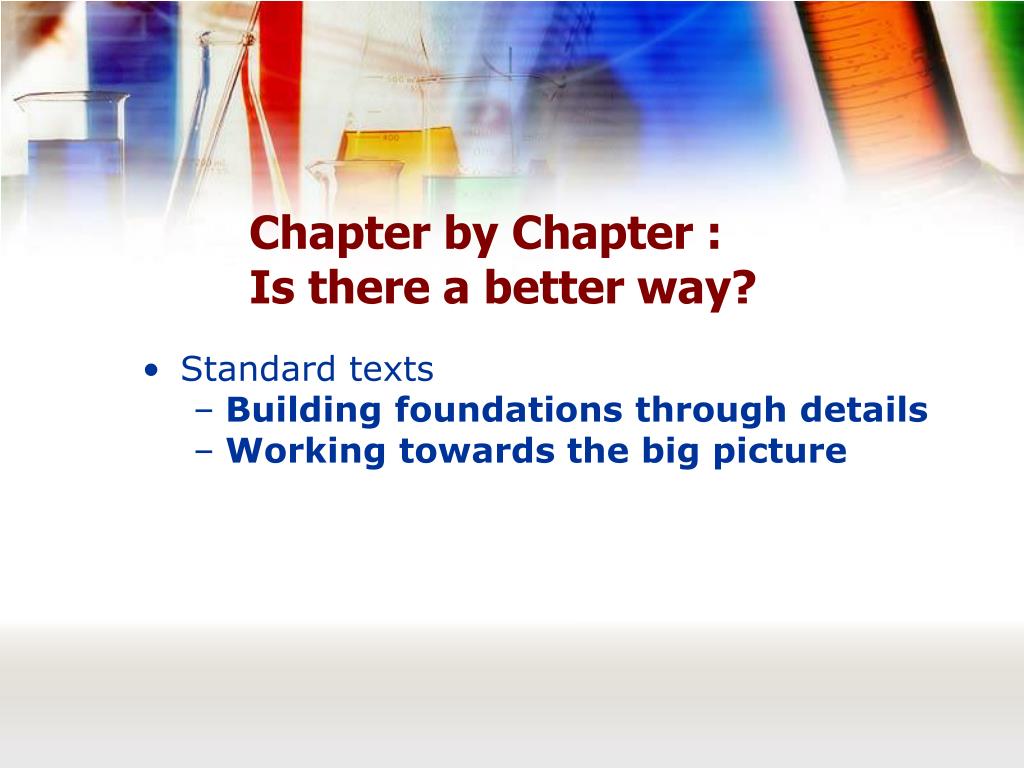 Chapter by Chapter :
Is there a better way?

• Standard texts
– Building foundations through details
– Working towards the big picture